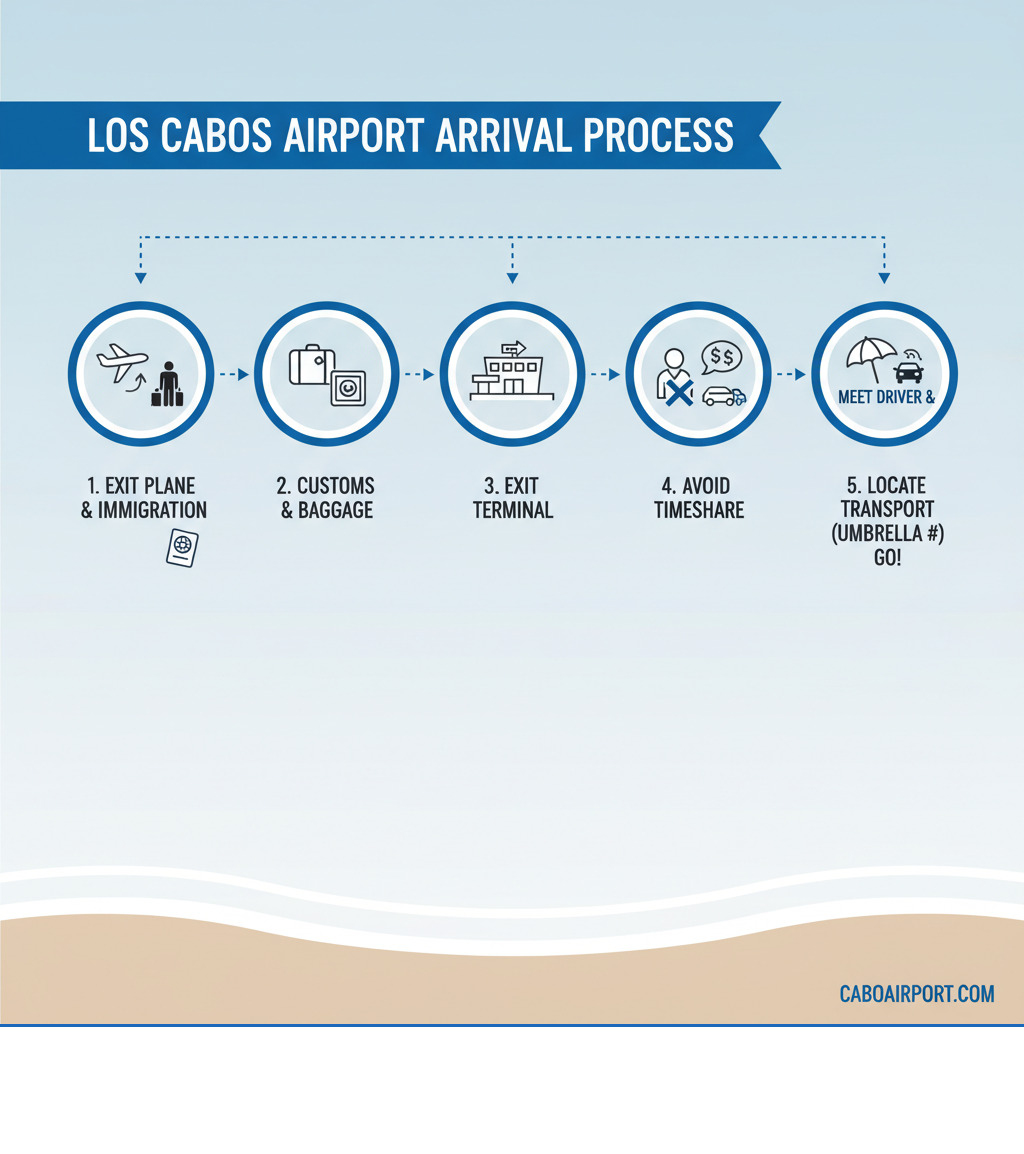 LOS CABOS AIRPORT ARRIVAL PROCESS

$$

MEET DRIVER &

1. EXIT PLANE & IMMIGRATION

2. CUSTOMS & BAGGAGE

3. EXIT TERMINAL

4. AVOID TIMESHARE

5. LOCATE TRANSPORT (UMBRELLA #) GO!

CABOAIRPORT.COM